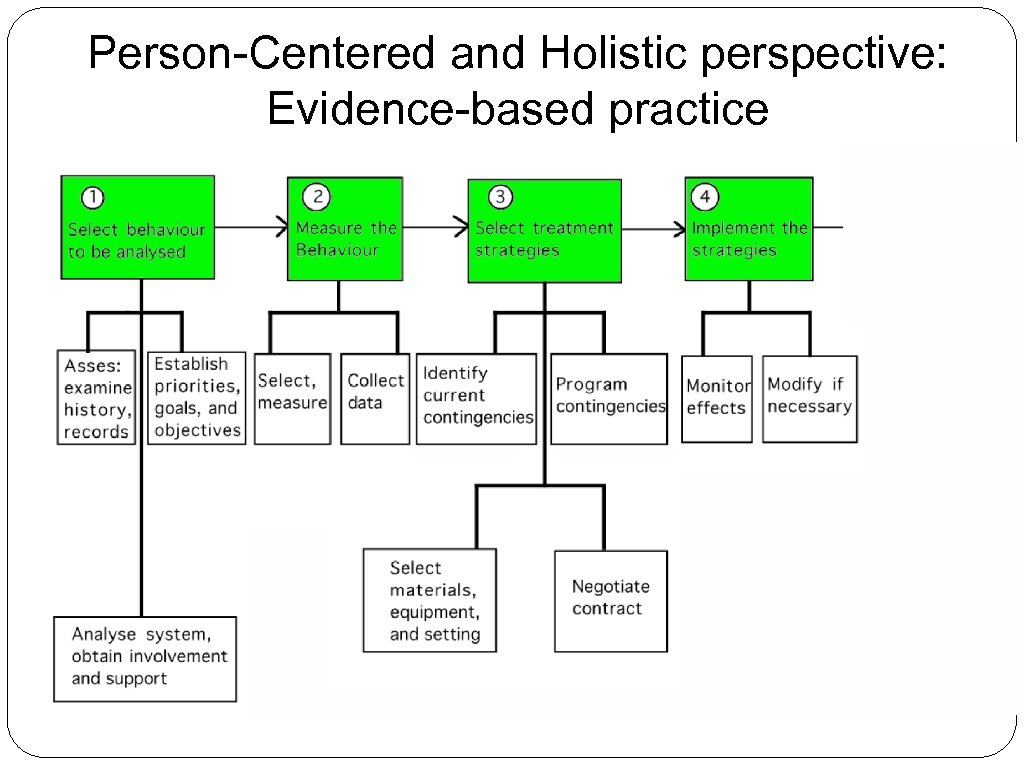 Person-Centered and Holistic perspective: Evidence-based practice

1 Select behaviour to be analysed

2 Measure the Behaviour

3 Select treatment strategies

4 Implement the strategies

Asses: examine history, records

Establish priorities, goals, and objectives

Select, measure

Collect data

Identify current contingencies

Program contingencies

Monitor effects

Modify if necessary

Select materials, equipment, and setting

Negotiate contract

Analyse system, obtain involvement and support